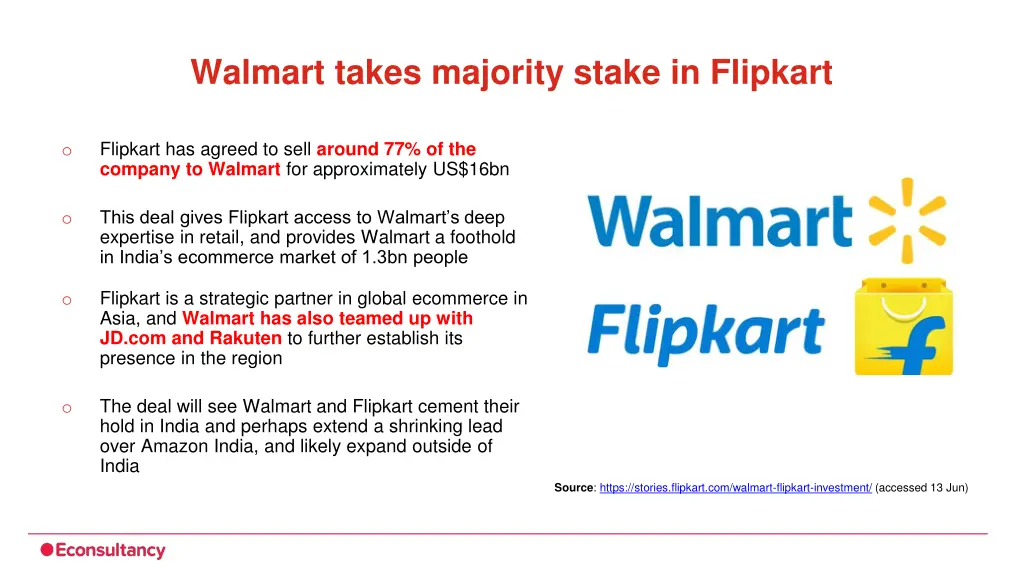 Walmart takes majority stake in Flipkart

o Flipkart has agreed to sell around 77% of the company to Walmart for approximately US$16bn

o This deal gives Flipkart access to Walmart's deep expertise in retail, and provides Walmart a foothold in India's ecommerce market of 1.3bn people

o Flipkart is a strategic partner in global ecommerce in Asia, and Walmart has also teamed up with JD.com and Rakuten to further establish its presence in the region

o The deal will see Walmart and Flipkart cement their hold in India and perhaps extend a shrinking lead over Amazon India, and likely expand outside of India

Walmart

Flipkart

Source: https://stories.flipkart.com/walmart-flipkart-investment/ (accessed 13 Jun)

Econsultancy